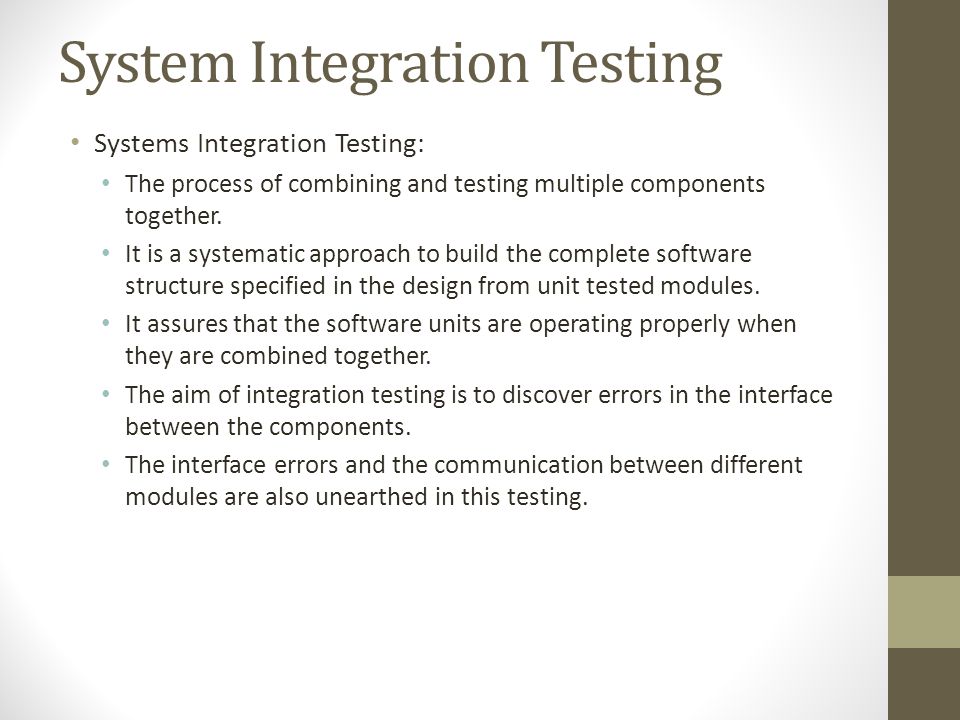 System Integration Testing

• Systems Integration Testing:
  • The process of combining and testing multiple components together.
  • It is a systematic approach to build the complete software structure specified in the design from unit tested modules.
  • It assures that the software units are operating properly when they are combined together.
  • The aim of integration testing is to discover errors in the interface between the components.
  • The interface errors and the communication between different modules are also unearthed in this testing.